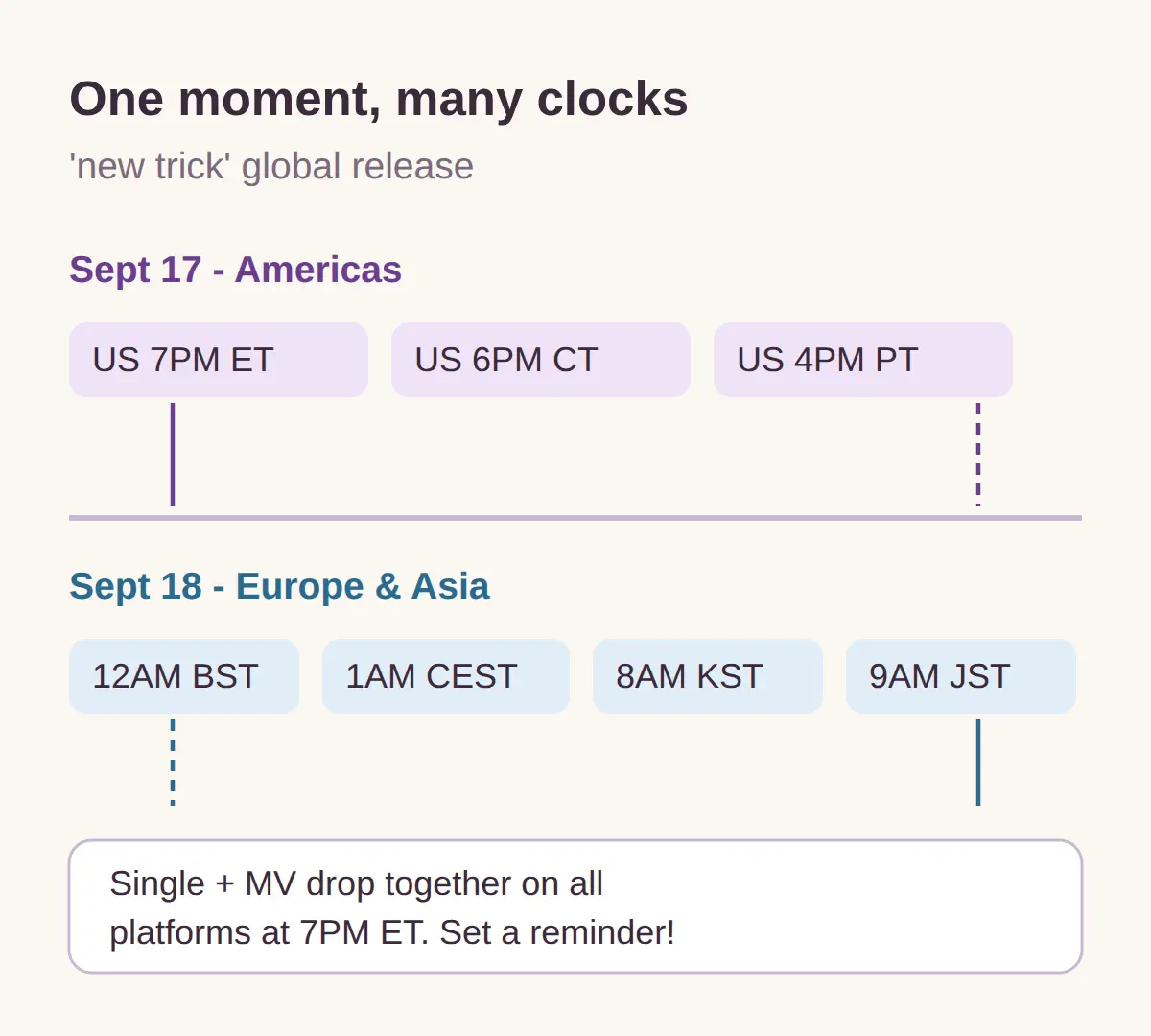 One moment, many clocks

'new trick' global release

Sept 17 - Americas

US 7PM ET

US 6PM CT

US 4PM PT

Sept 18 - Europe & Asia

12AM BST

1AM CEST

8AM KST

9AM JST

Single + MV drop together on all platforms at 7PM ET. Set a reminder!